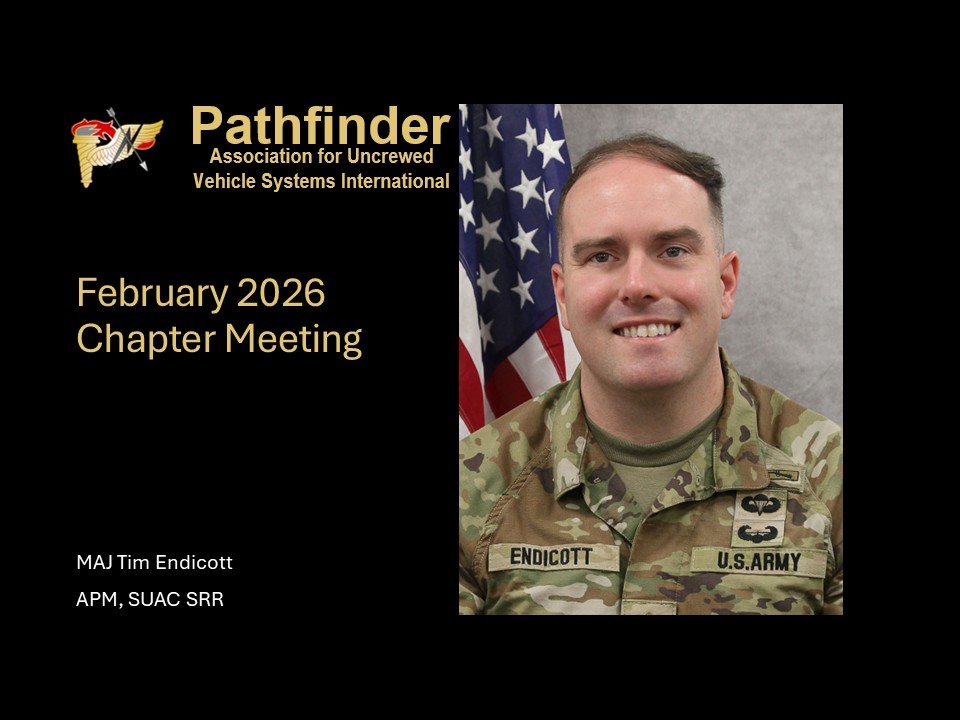 Pathfinder
Association for Uncrewed
Vehicle Systems International

February 2026
Chapter Meeting

MAJ Tim Endicott
APM, SUAC SRR

ENDICOTT
U.S.ARMY